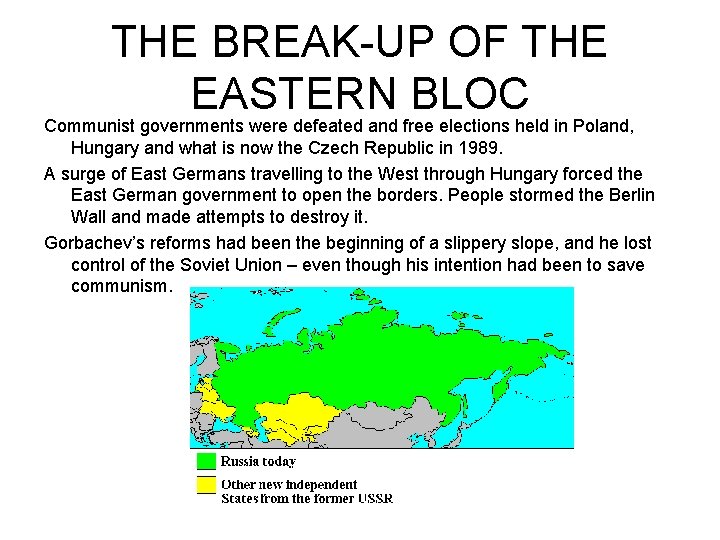 THE BREAK-UP OF THE EASTERN BLOC

Communist governments were defeated and free elections held in Poland, Hungary and what is now the Czech Republic in 1989.

A surge of East Germans travelling to the West through Hungary forced the East German government to open the borders. People stormed the Berlin Wall and made attempts to destroy it.

Gorbachev's reforms had been the beginning of a slippery slope, and he lost control of the Soviet Union – even though his intention had been to save communism.

Russia today

Other new independent States from the former USSR